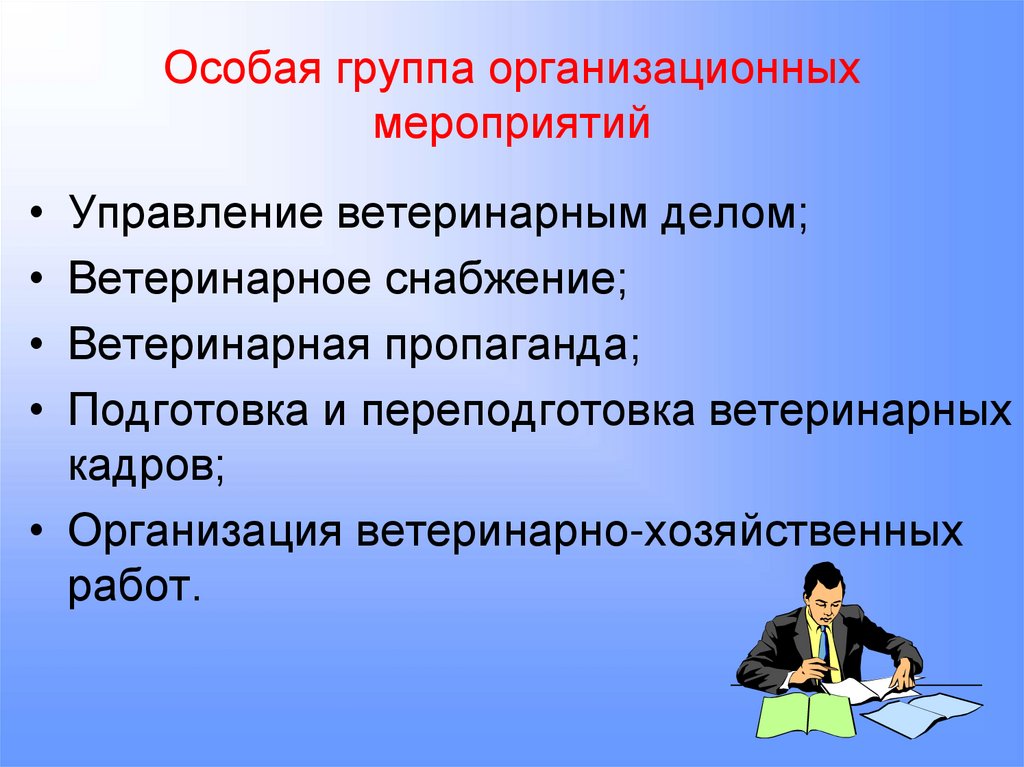 Особая группа организационных мероприятий

• Управление ветеринарным делом;
• Ветеринарное снабжение;
• Ветеринарная пропаганда;
• Подготовка и переподготовка ветеринарных кадров;
• Организация ветеринарно-хозяйственных работ.